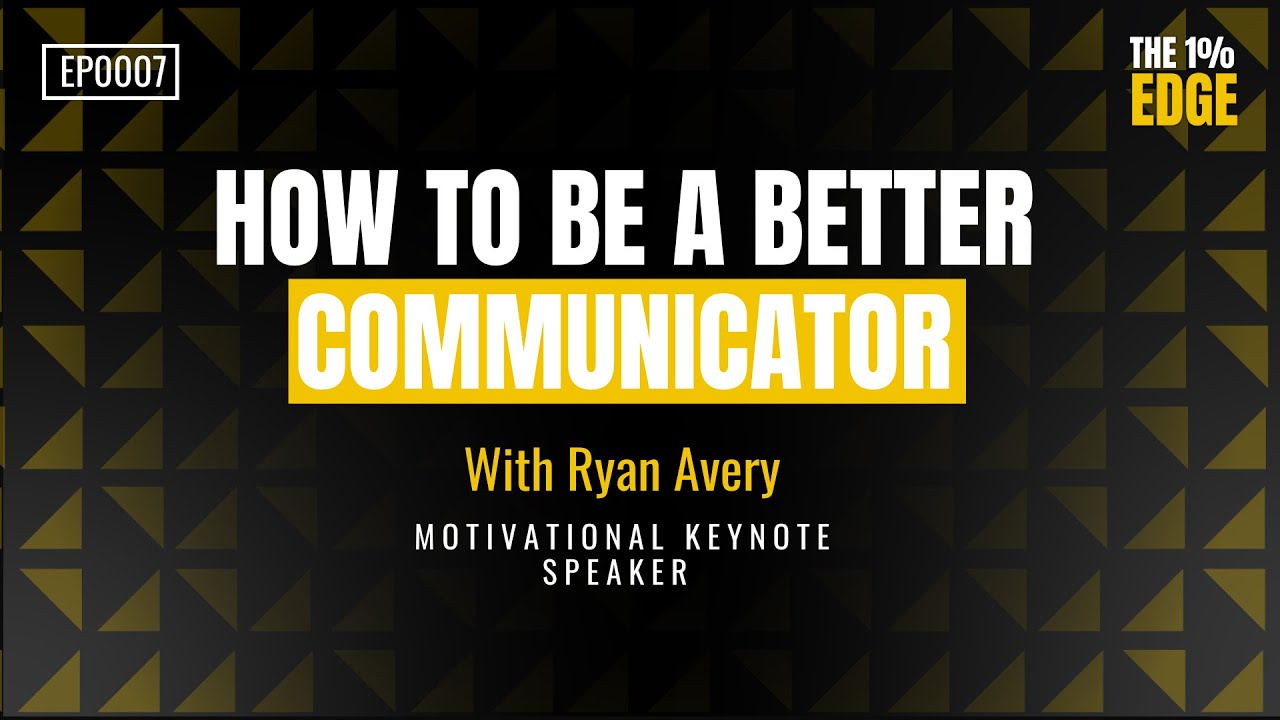 EP0007

THE 1%
EDGE

HOW TO BE A BETTER
COMMUNICATOR

With Ryan Avery

MOTIVATIONAL KEYNOTE
SPEAKER